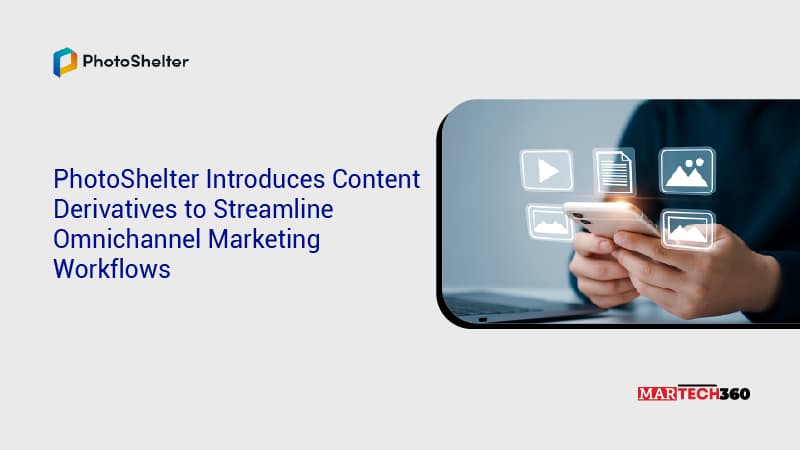 PhotoShelter

PhotoShelter Introduces Content Derivatives to Streamline Omnichannel Marketing Workflows

MARTECH360